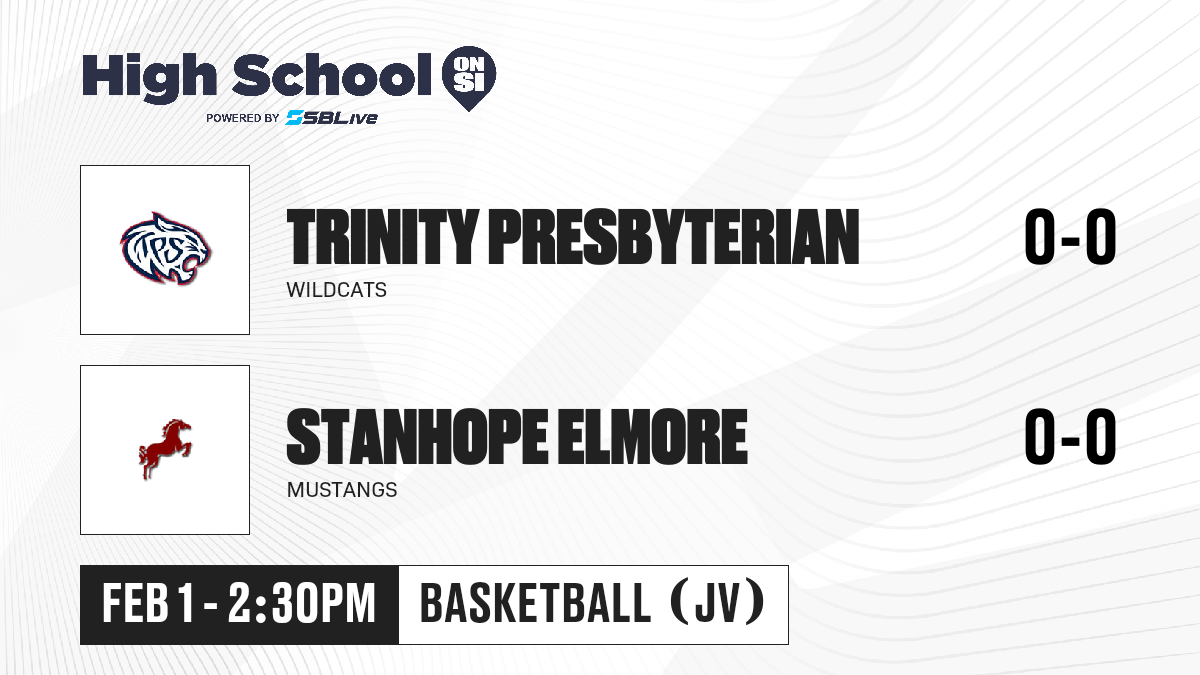 High School ON SI
POWERED BY SBLive

TPS

TRINITY PRESBYTERIAN
WILDCATS
0-0

STANHOPE ELMORE
MUSTANGS
0-0

FEB 1 - 2:30PM
BASKETBALL (JV)